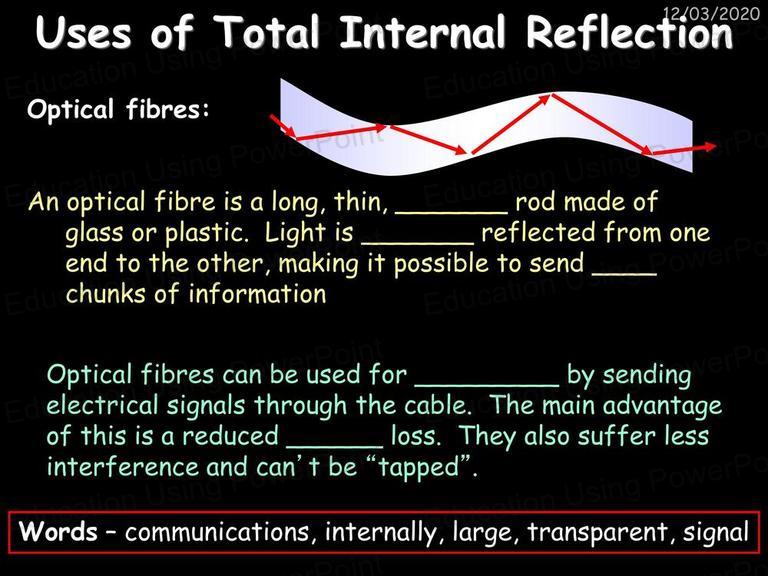 12/03/2020

Uses of Total Internal Reflection

Optical fibres:

An optical fibre is a long, thin, _______ rod made of glass or plastic. Light is _______ reflected from one end to the other, making it possible to send ____ chunks of information

Optical fibres can be used for _________ by sending electrical signals through the cable. The main advantage of this is a reduced ______ loss. They also suffer less interference and can't be "tapped".

Words – communications, internally, large, transparent, signal

Education Using PowerPoint